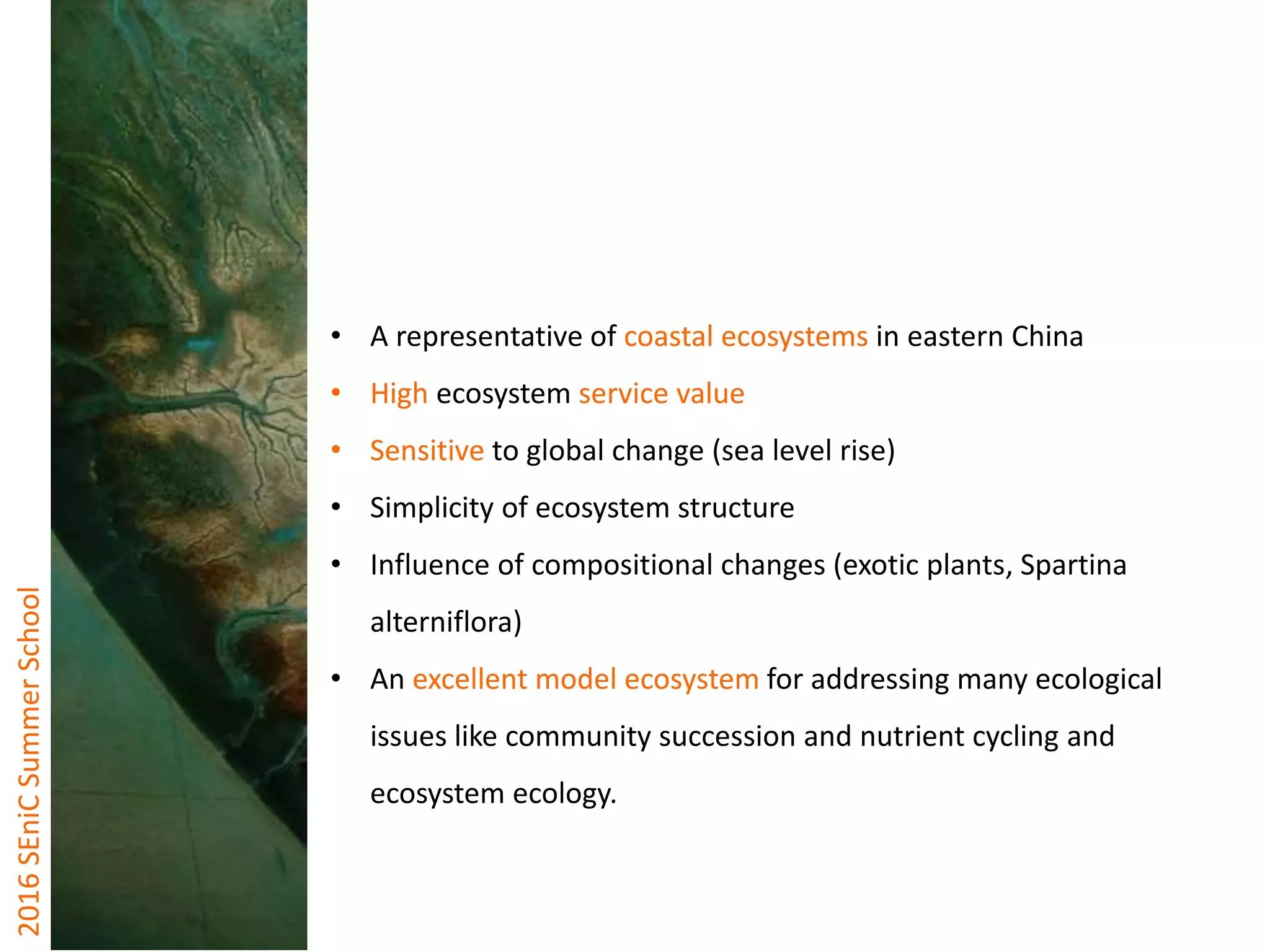 2016 SEniC Summer School

• A representative of coastal ecosystems in eastern China

• High ecosystem service value

• Sensitive to global change (sea level rise)

• Simplicity of ecosystem structure

• Influence of compositional changes (exotic plants, Spartina alterniflora)

• An excellent model ecosystem for addressing many ecological issues like community succession and nutrient cycling and ecosystem ecology.